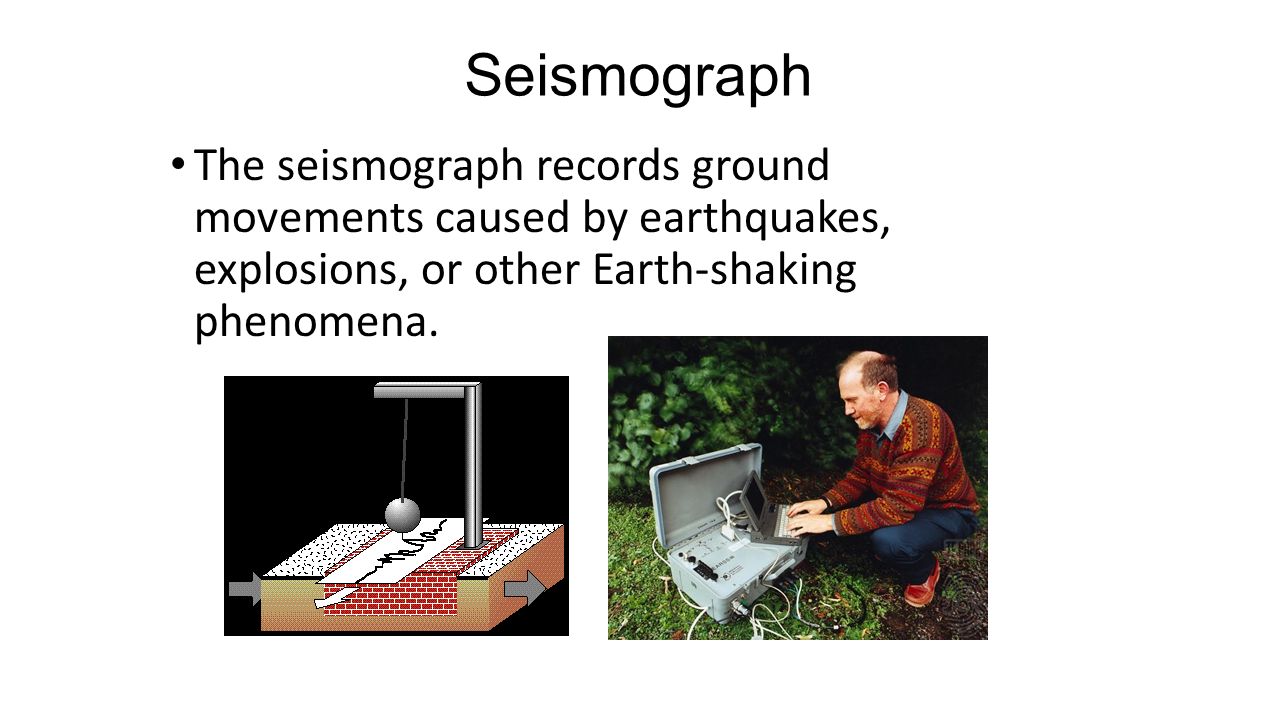 Seismograph

• The seismograph records ground movements caused by earthquakes, explosions, or other Earth-shaking phenomena.